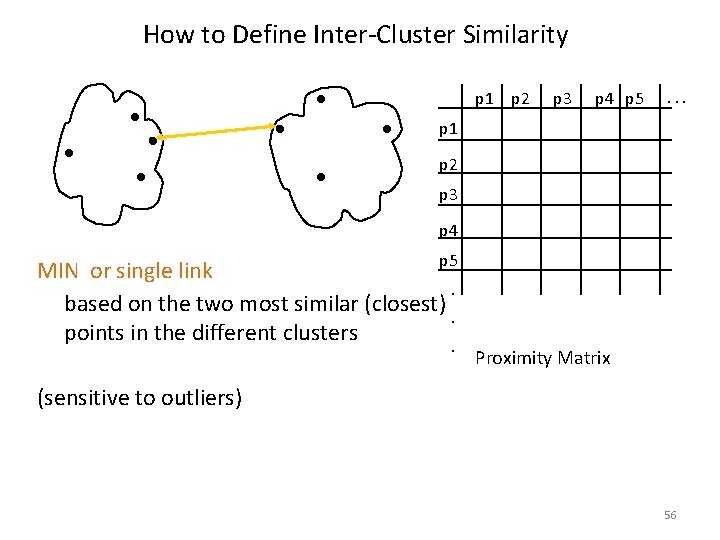 How to Define Inter-Cluster Similarity

|  | p1 | p2 | p3 | p4 | p5 | . . . |
|---|---|---|---|---|---|---|
| p1 |  |  |  |  |  |  |
| p2 |  |  |  |  |  |  |
| p3 |  |  |  |  |  |  |
| p4 |  |  |  |  |  |  |
| p5 |  |  |  |  |  |  |
| . |  |  |  |  |  |  |
| . |  |  |  |  |  |  |
| . |  |  |  |  |  |  |

Proximity Matrix

MIN or single link

based on the two most similar (closest) points in the different clusters

(sensitive to outliers)

56